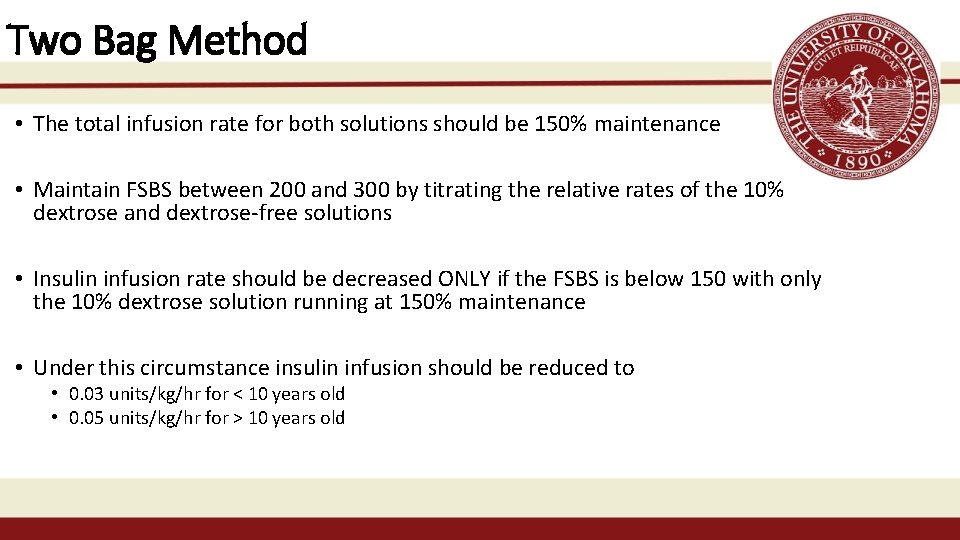 Two Bag Method

THE UNIVERSITY OF OKLAHOMA
CIVI ET REIPUBLICAE
1890

• The total infusion rate for both solutions should be 150% maintenance

• Maintain FSBS between 200 and 300 by titrating the relative rates of the 10% dextrose and dextrose-free solutions

• Insulin infusion rate should be decreased ONLY if the FSBS is below 150 with only the 10% dextrose solution running at 150% maintenance

• Under this circumstance insulin infusion should be reduced to
  • 0.03 units/kg/hr for < 10 years old
  • 0.05 units/kg/hr for > 10 years old